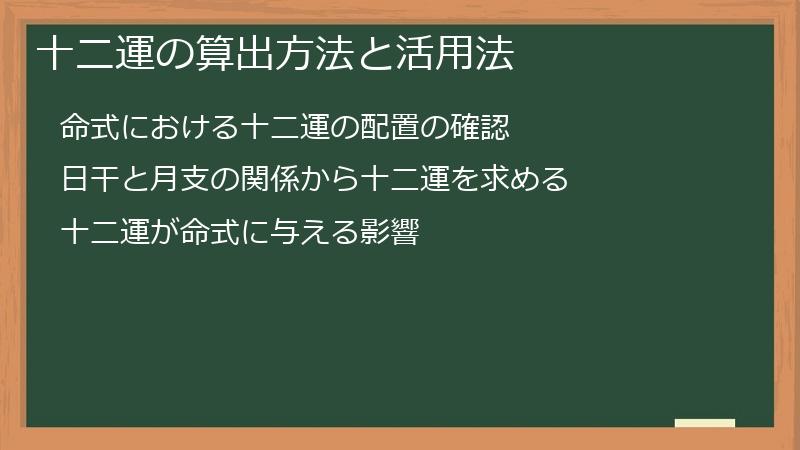 十二運の算出方法と活用法

命式における十二運の配置の確認

日干と月支の関係から十二運を求める

十二運が命式に与える影響